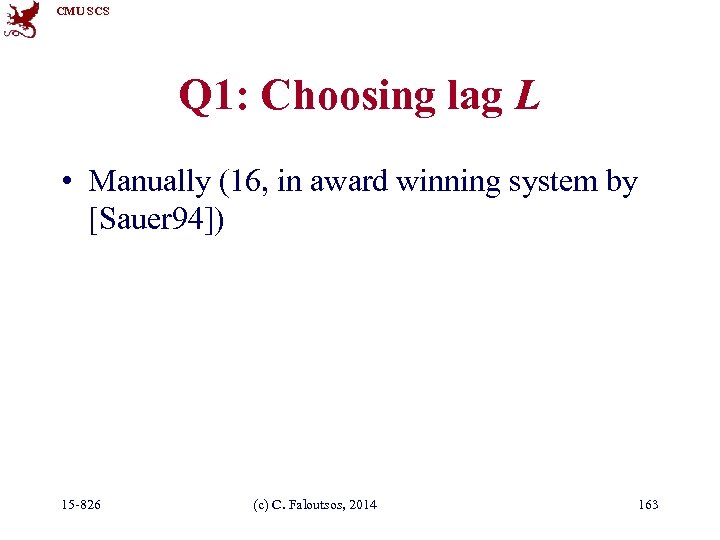 CMU SCS

Q1: Choosing lag $L$

• Manually (16, in award winning system by [Sauer94])

15-826 (c) C. Faloutsos, 2014 163